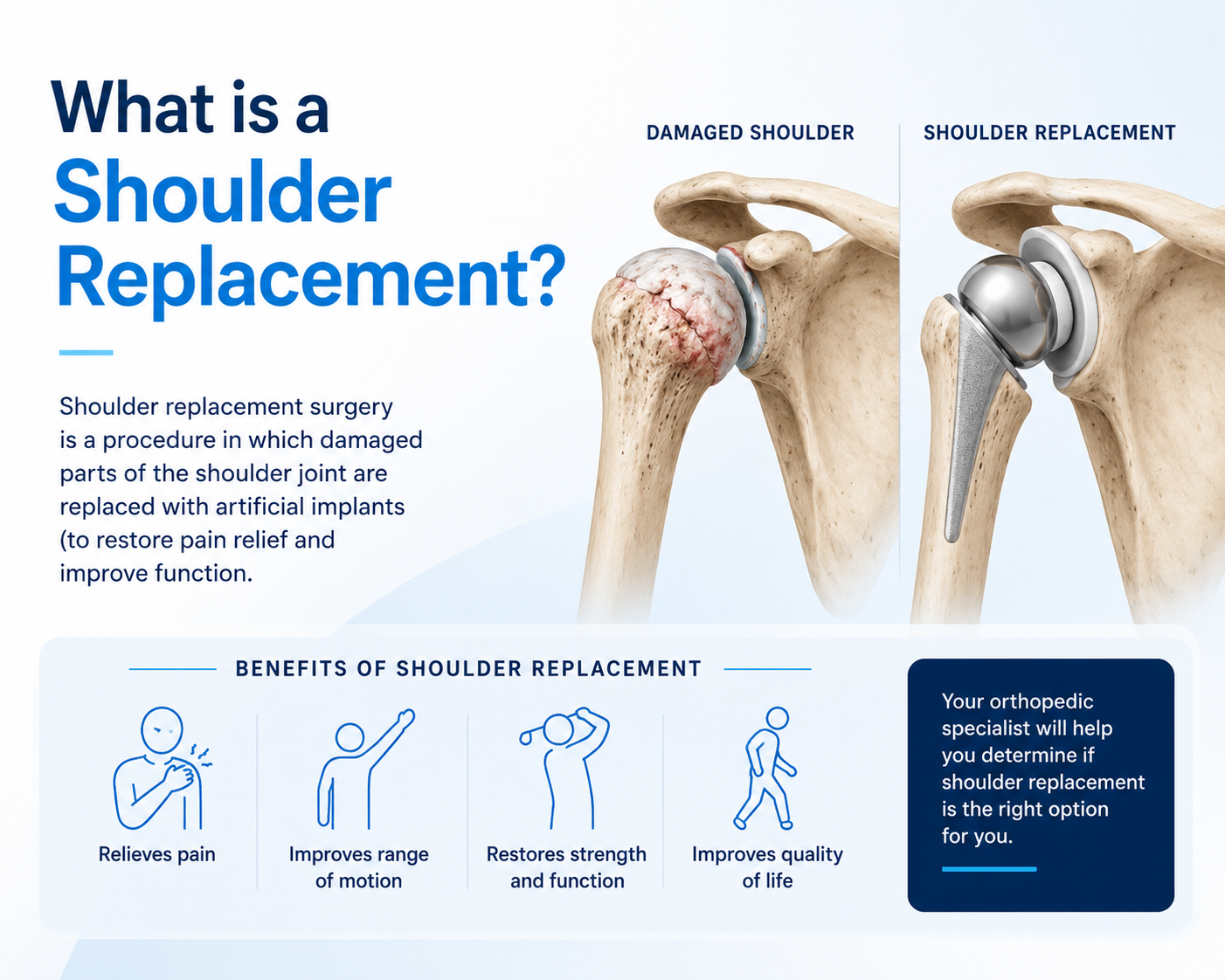 What is a Shoulder Replacement?

Shoulder replacement surgery is a procedure in which damaged parts of the shoulder joint are replaced with artificial implants (to restore pain relief and improve function.

DAMAGED SHOULDER

SHOULDER REPLACEMENT

BENEFITS OF SHOULDER REPLACEMENT

Relieves pain

Improves range of motion

Restores strength and function

Improves quality of life

Your orthopedic specialist will help you determine if shoulder replacement is the right option for you.